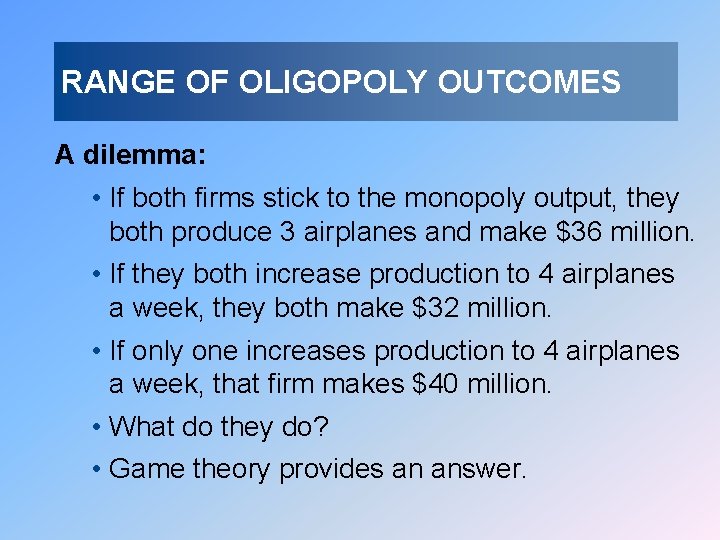 RANGE OF OLIGOPOLY OUTCOMES

A dilemma:

• If both firms stick to the monopoly output, they both produce 3 airplanes and make \$36 million.

• If they both increase production to 4 airplanes a week, they both make \$32 million.

• If only one increases production to 4 airplanes a week, that firm makes \$40 million.

• What do they do?

• Game theory provides an answer.